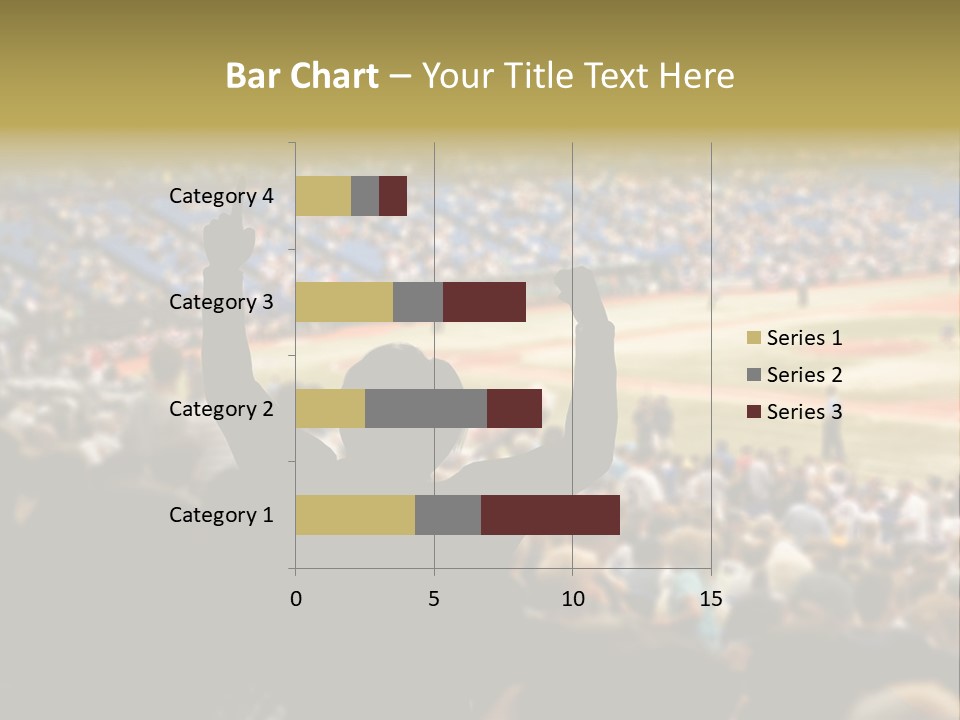 Bar Chart – Your Title Text Here

Category 4
Category 3
Category 2
Category 1

0
5
10
15

Series 1
Series 2
Series 3